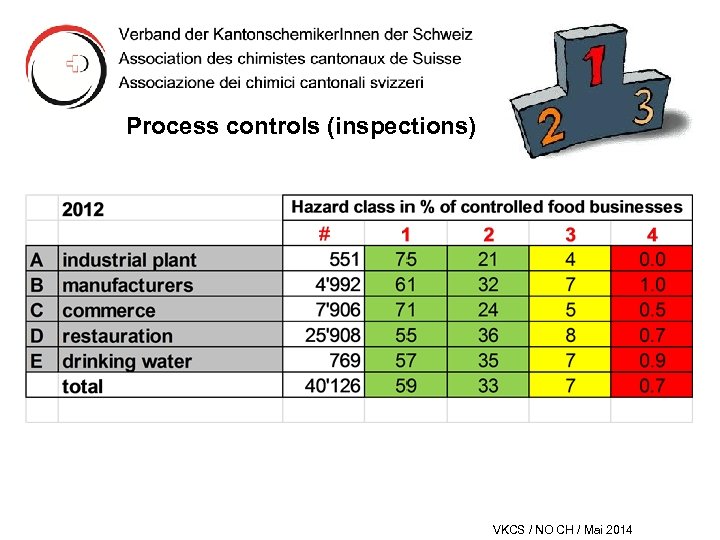 Verband der KantonschemikerInnen der Schweiz
Association des chimistes cantonaux de Suisse
Associazione dei chimici cantonali svizzeri

1 2 3

Process controls (inspections)

| | 2012 | Hazard class in % of controlled food businesses | | | | |
|---|---|---|---|---|---|---|
| | | # | 1 | 2 | 3 | 4 |
| A | industrial plant | 551 | 75 | 21 | 4 | 0.0 |
| B | manufacturers | 4'992 | 61 | 32 | 7 | 1.0 |
| C | commerce | 7'906 | 71 | 24 | 5 | 0.5 |
| D | restauration | 25'908 | 55 | 36 | 8 | 0.7 |
| E | drinking water | 769 | 57 | 35 | 7 | 0.9 |
| | total | 40'126 | 59 | 33 | 7 | 0.7 |

VKCS / NO CH / Mai 2014